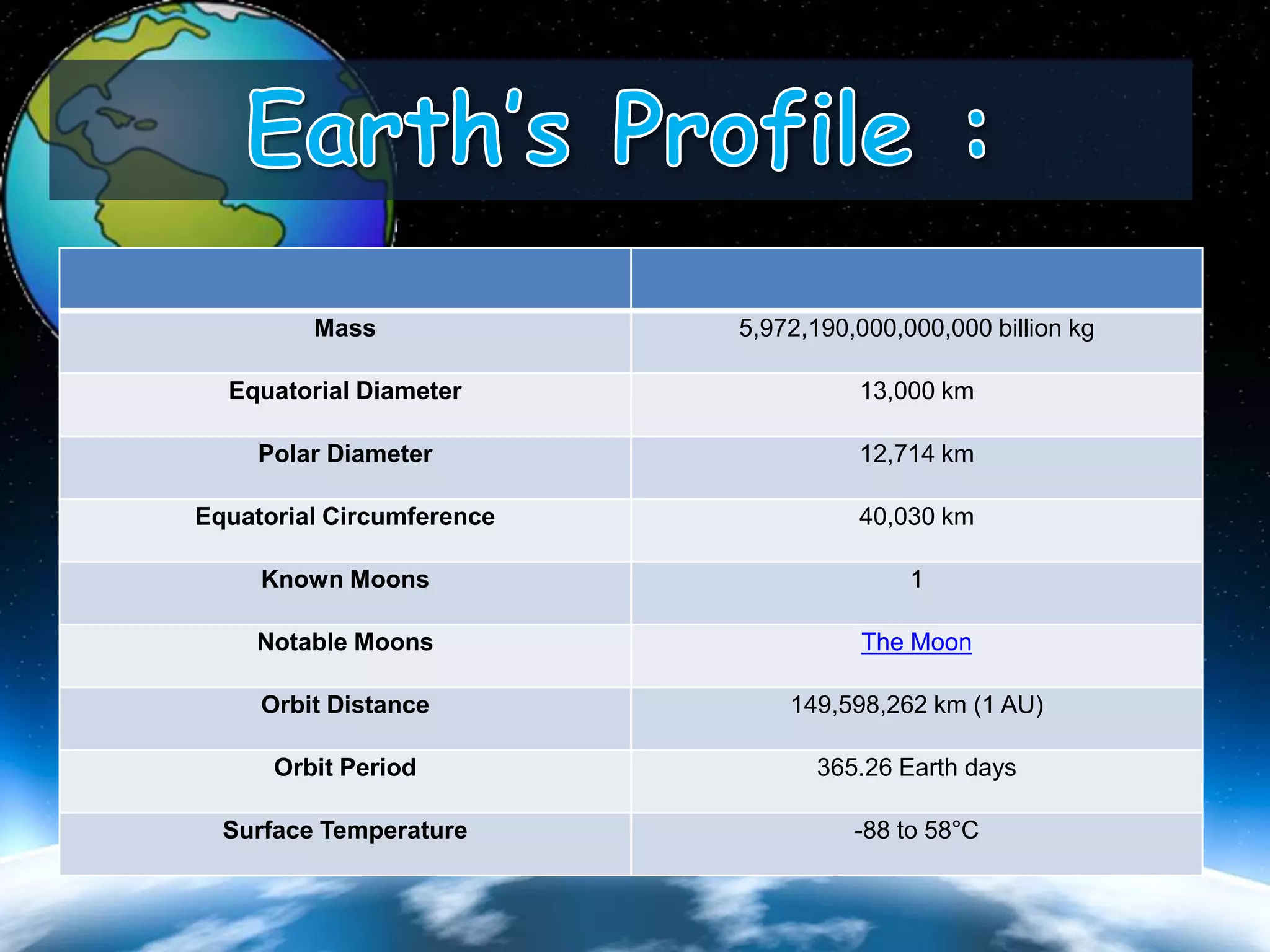 Earth's Profile :

| | |
|---|---|
| Mass | 5,972,190,000,000,000 billion kg |
| Equatorial Diameter | 13,000 km |
| Polar Diameter | 12,714 km |
| Equatorial Circumference | 40,030 km |
| Known Moons | 1 |
| Notable Moons | The Moon |
| Orbit Distance | 149,598,262 km (1 AU) |
| Orbit Period | 365.26 Earth days |
| Surface Temperature | -88 to 58°C |